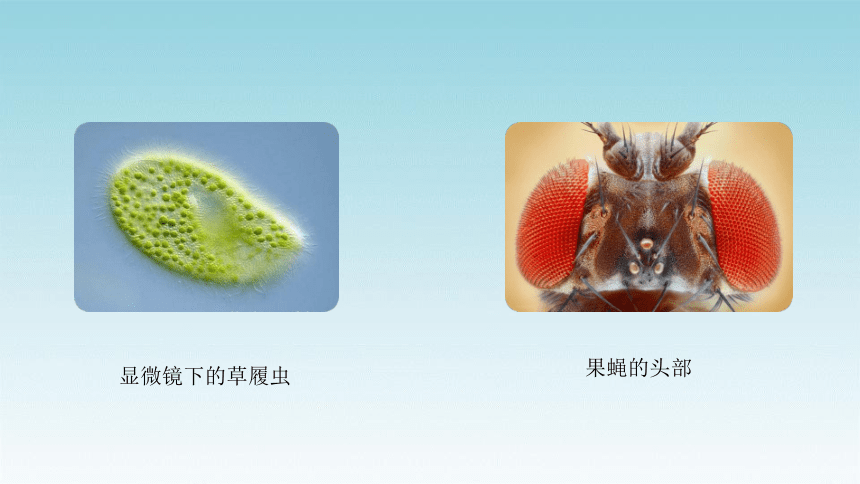 显微镜下的草履虫

果蝇的头部